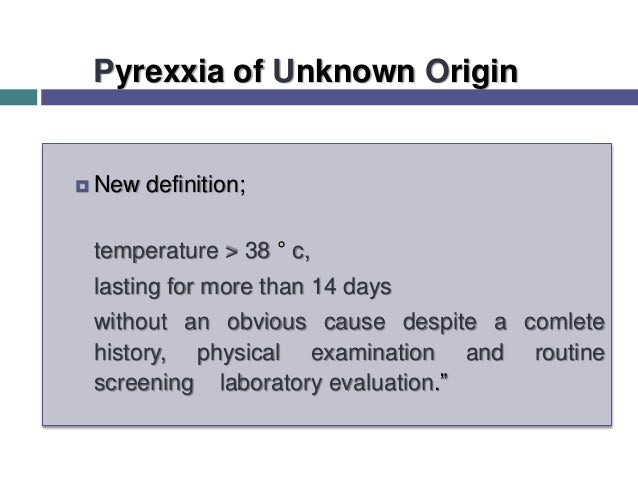 Pyrexxia of Unknown Origin

New definition;

temperature > 38 ° c,

lasting for more than 14 days

without an obvious cause despite a comlete history, physical examination and routine screening laboratory evaluation.”